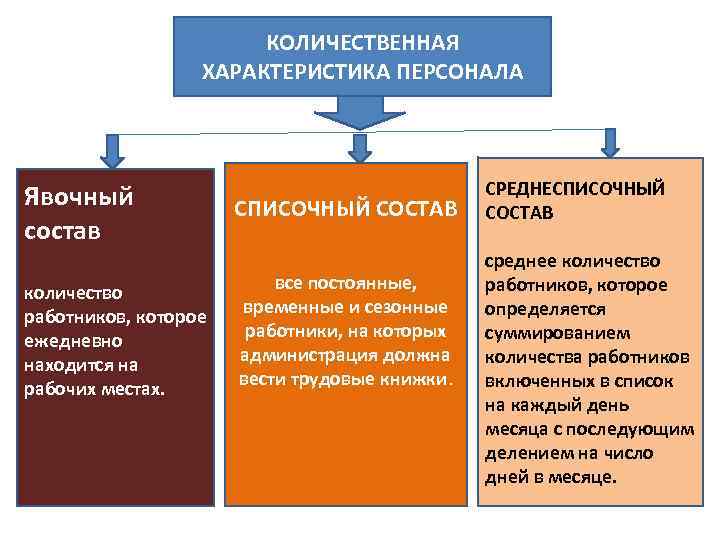 КОЛИЧЕСТВЕННАЯ ХАРАКТЕРИСТИКА ПЕРСОНАЛА

Явочный состав

количество работников, которое ежедневно находится на рабочих местах.

СПИСОЧНЫЙ СОСТАВ

все постоянные, временные и сезонные работники, на которых администрация должна вести трудовые книжки.

СРЕДНЕСПИСОЧНЫЙ СОСТАВ

среднее количество работников, которое определяется суммированием количества работников включенных в список на каждый день месяца с последующим делением на число дней в месяце.